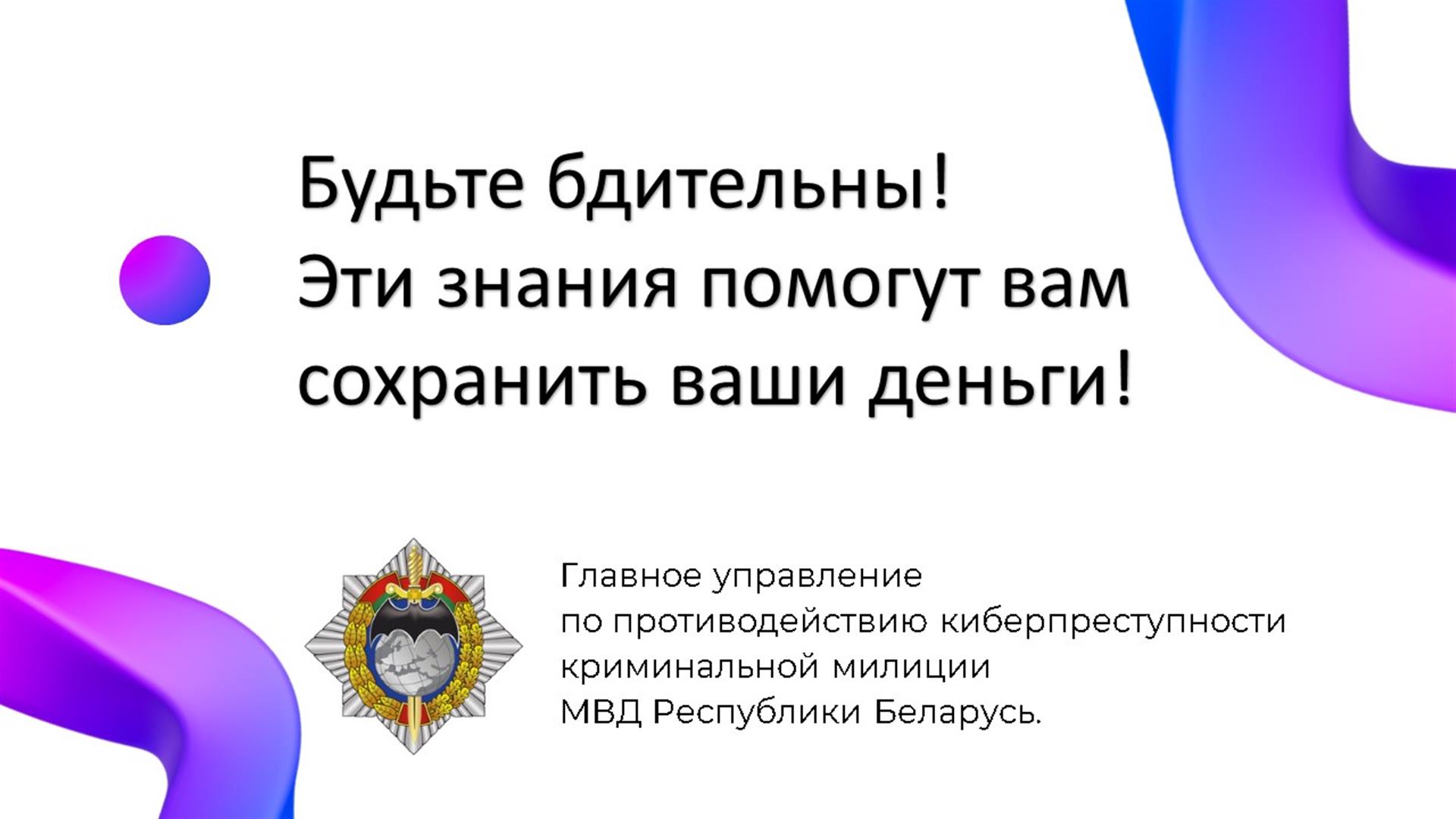 Будьте бдительны!
Эти знания помогут вам сохранить ваши деньги!

Главное управление
по противодействию киберпреступности
криминальной милиции
МВД Республики Беларусь.